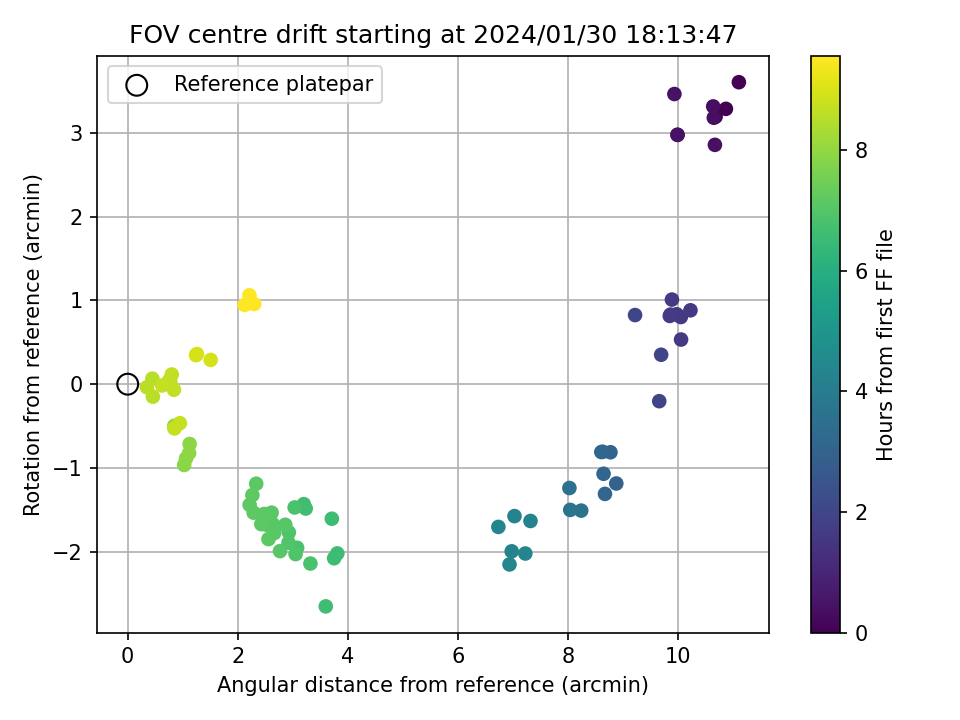 FOV centre drift starting at 2024/01/30 18:13:47

Reference platepar

Rotation from reference (arcmin)

3
2
1
0
−1
−2

0
2
4
6
8
10

Angular distance from reference (arcmin)

Hours from first FF file

8
6
4
2
0